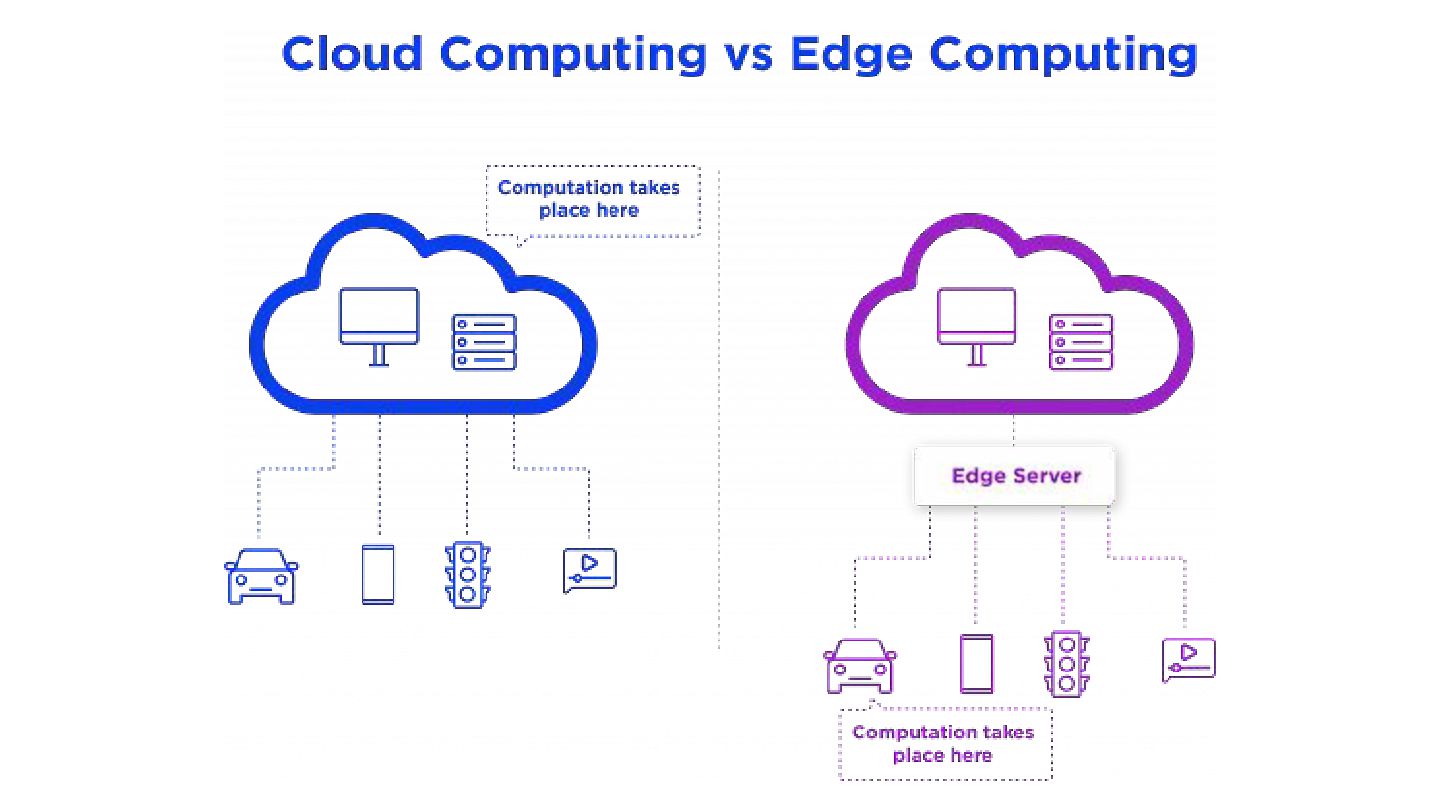 Cloud Computing vs Edge Computing

Computation takes place here

Edge Server

Computation takes place here